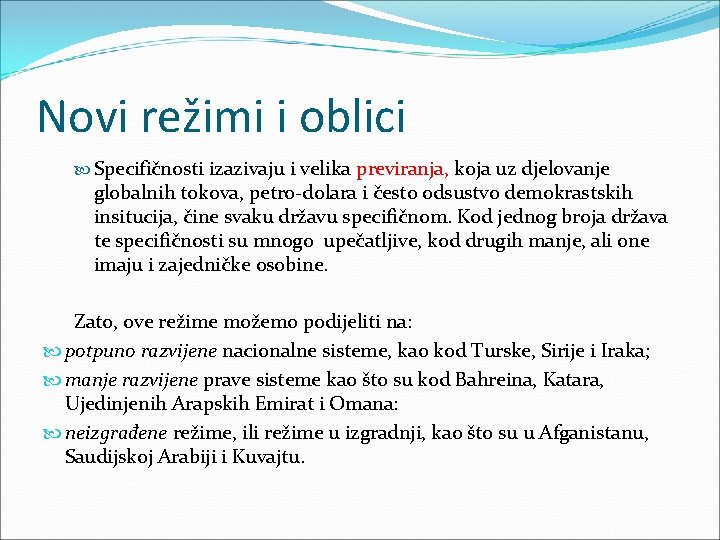 Novi režimi i oblici

Specifičnosti izazivaju i velika previranja, koja uz djelovanje globalnih tokova, petro-dolara i često odsustvo demokrastskih insitucija, čine svaku državu specifičnom. Kod jednog broja država te specifičnosti su mnogo upečatljive, kod drugih manje, ali one imaju i zajedničke osobine.

Zato, ove režime možemo podijeliti na:

potpuno razvijene nacionalne sisteme, kao kod Turske, Sirije i Iraka;

manje razvijene prave sisteme kao što su kod Bahreina, Katara, Ujedinjenih Arapskih Emirat i Omana:

neizgrađene režime, ili režime u izgradnji, kao što su u Afganistanu, Saudijskoj Arabiji i Kuvajtu.